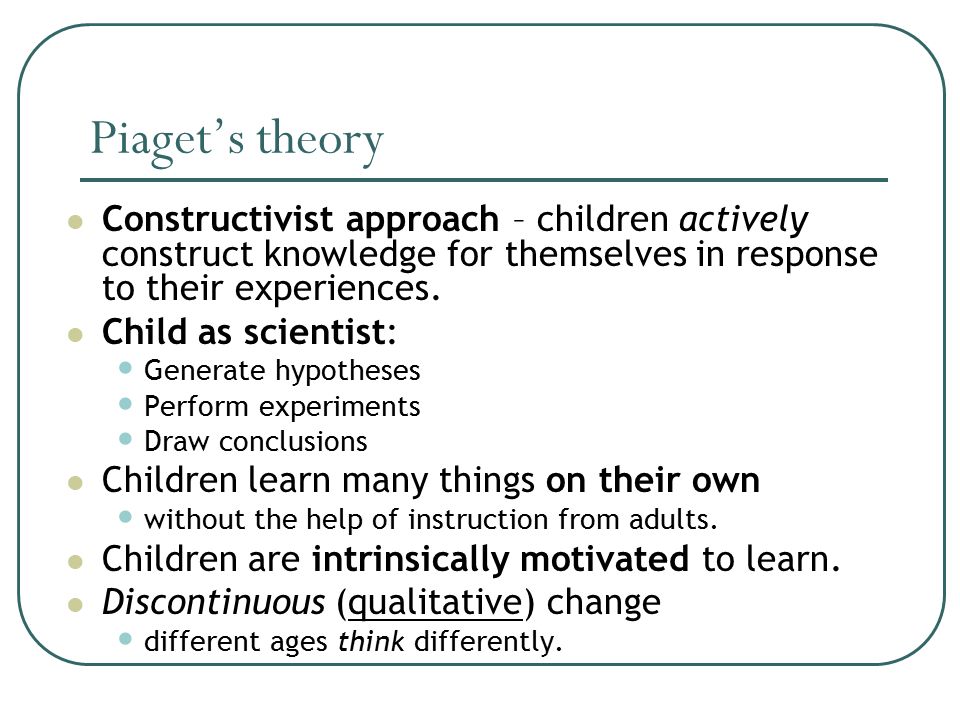 Piaget's theory

- Constructivist approach – children actively construct knowledge for themselves in response to their experiences.
- Child as scientist:
  - Generate hypotheses
  - Perform experiments
  - Draw conclusions
- Children learn many things on their own
  - without the help of instruction from adults.
- Children are intrinsically motivated to learn.
- Discontinuous (qualitative) change
  - different ages think differently.